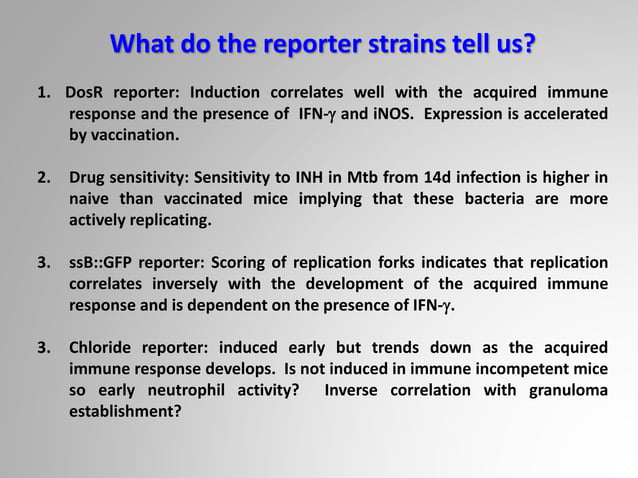 What do the reporter strains tell us?

1. DosR reporter: Induction correlates well with the acquired immune response and the presence of IFN-$\gamma$ and iNOS. Expression is accelerated by vaccination.

2. Drug sensitivity: Sensitivity to INH in Mtb from 14d infection is higher in naive than vaccinated mice implying that these bacteria are more actively replicating.

3. ssB::GFP reporter: Scoring of replication forks indicates that replication correlates inversely with the development of the acquired immune response and is dependent on the presence of IFN-$\gamma$.

3. Chloride reporter: induced early but trends down as the acquired immune response develops. Is not induced in immune incompetent mice so early neutrophil activity? Inverse correlation with granuloma establishment?